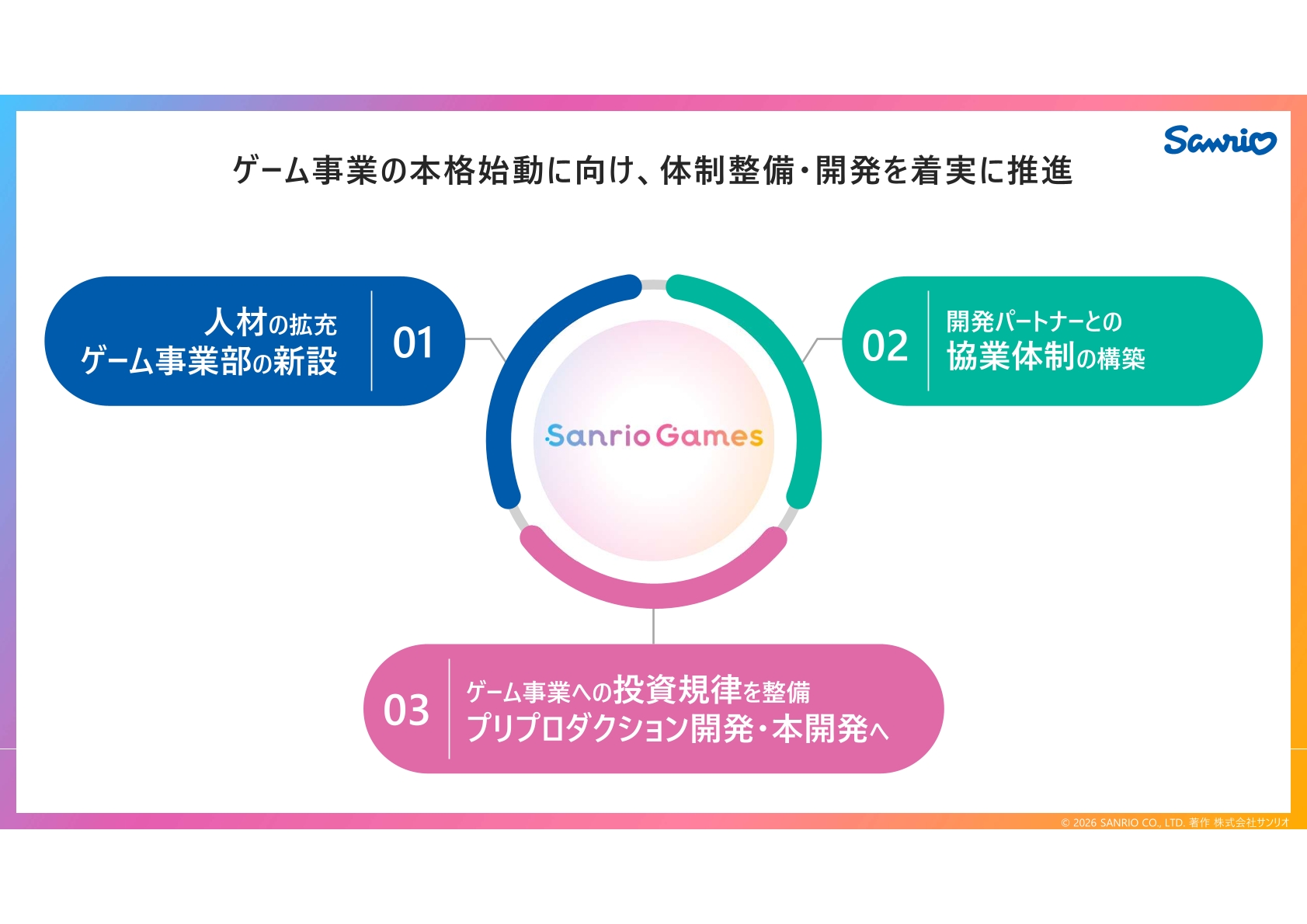 Sanrio

ゲーム事業の本格始動に向け、体制整備・開発を着実に推進

人材の拡充
ゲーム事業部の新設

01

02

開発パートナーとの
協業体制の構築

Sanrio Games

03

ゲーム事業への投資規律を整備
プリプロダクション開発・本開発へ

© 2026 SANRIO CO., LTD. 著作 株式会社サンリオ